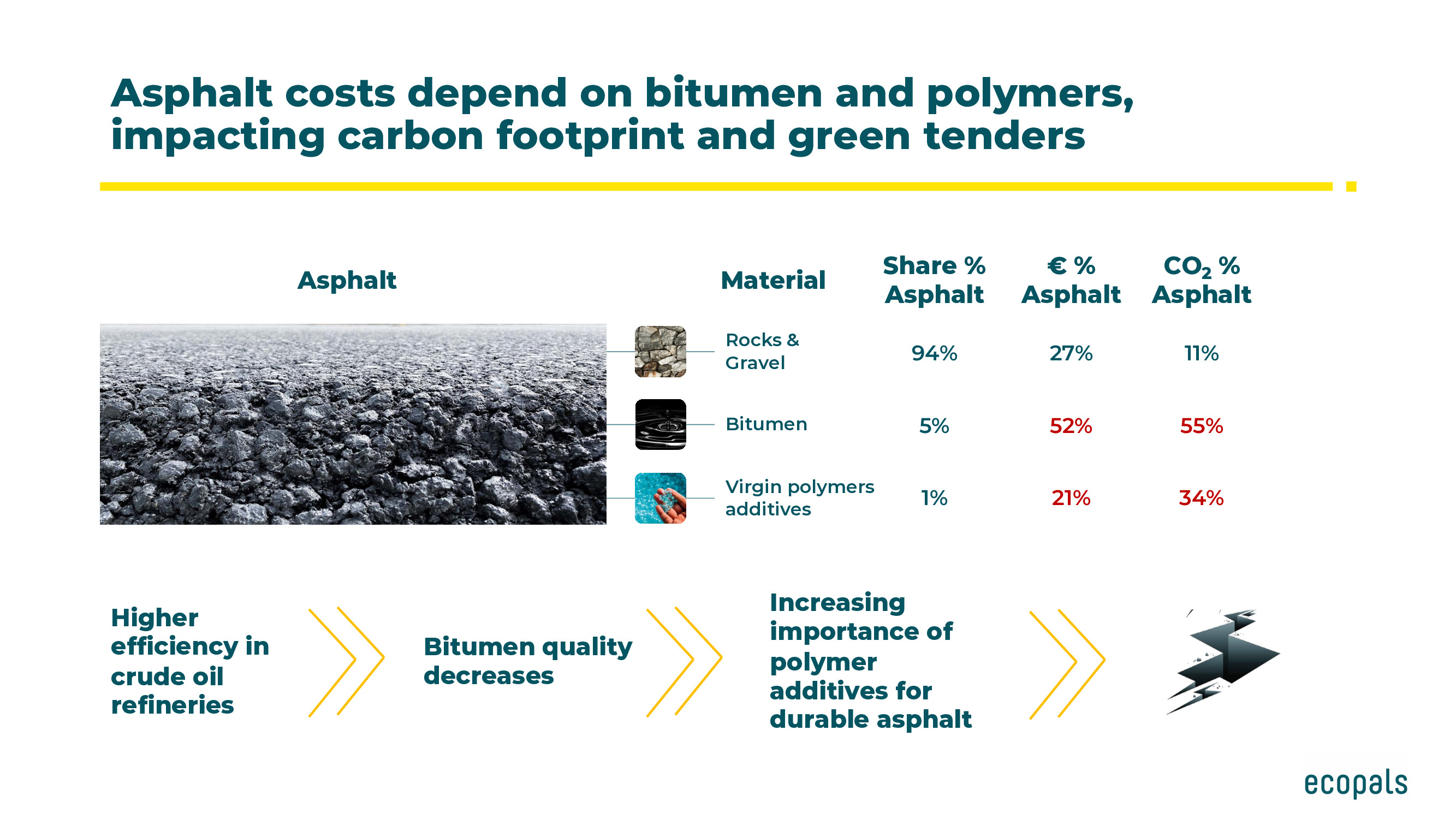 Asphalt costs depend on bitumen and polymers, impacting carbon footprint and green tenders

Asphalt

| Material | Share % Asphalt | € % Asphalt | $CO_2$ % Asphalt |
|---|---|---|---|
| Rocks & Gravel | 94% | 27% | 11% |
| Bitumen | 5% | 52% | 55% |
| Virgin polymers additives | 1% | 21% | 34% |

Higher efficiency in crude oil refineries

Bitumen quality decreases

Increasing importance of polymer additives for durable asphalt

ecopals